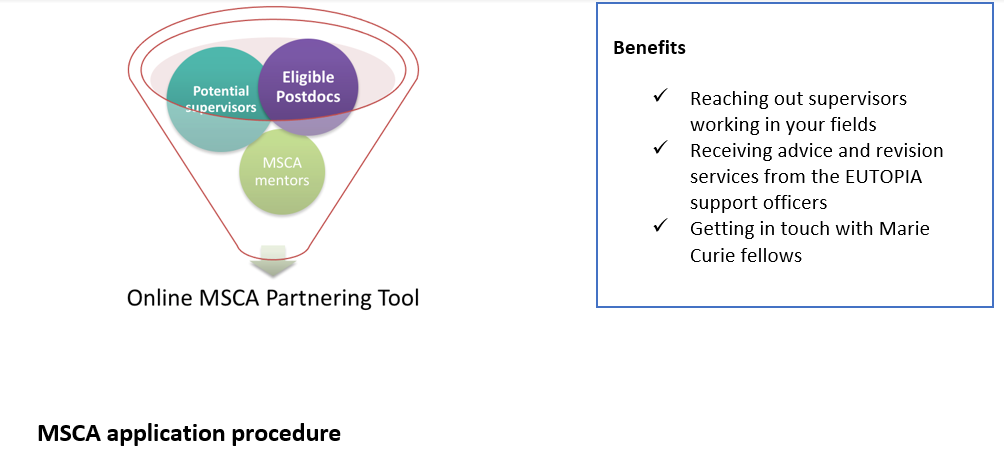 Potential supervisors

Eligible Postdocs

MSCA mentors

Online MSCA Partnering Tool

Benefits

✓ Reaching out supervisors working in your fields
✓ Receiving advice and revision services from the EUTOPIA support officers
✓ Getting in touch with Marie Curie fellows

MSCA application procedure